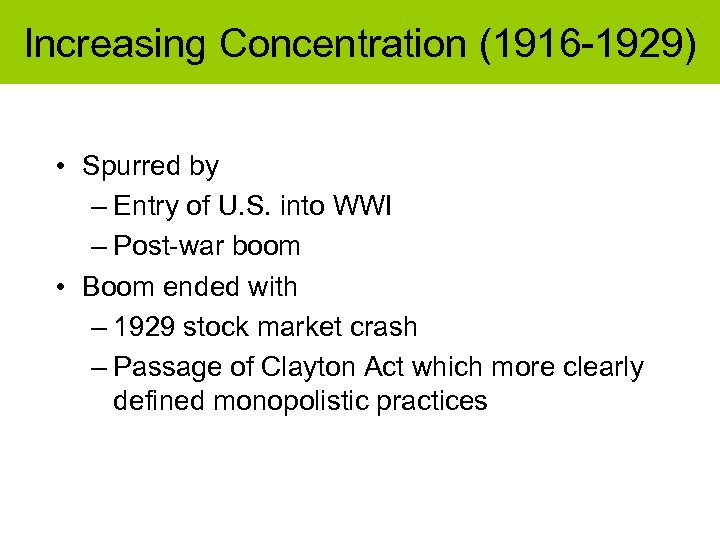 Increasing Concentration (1916-1929)

• Spurred by
– Entry of U.S. into WWI
– Post-war boom
• Boom ended with
– 1929 stock market crash
– Passage of Clayton Act which more clearly defined monopolistic practices